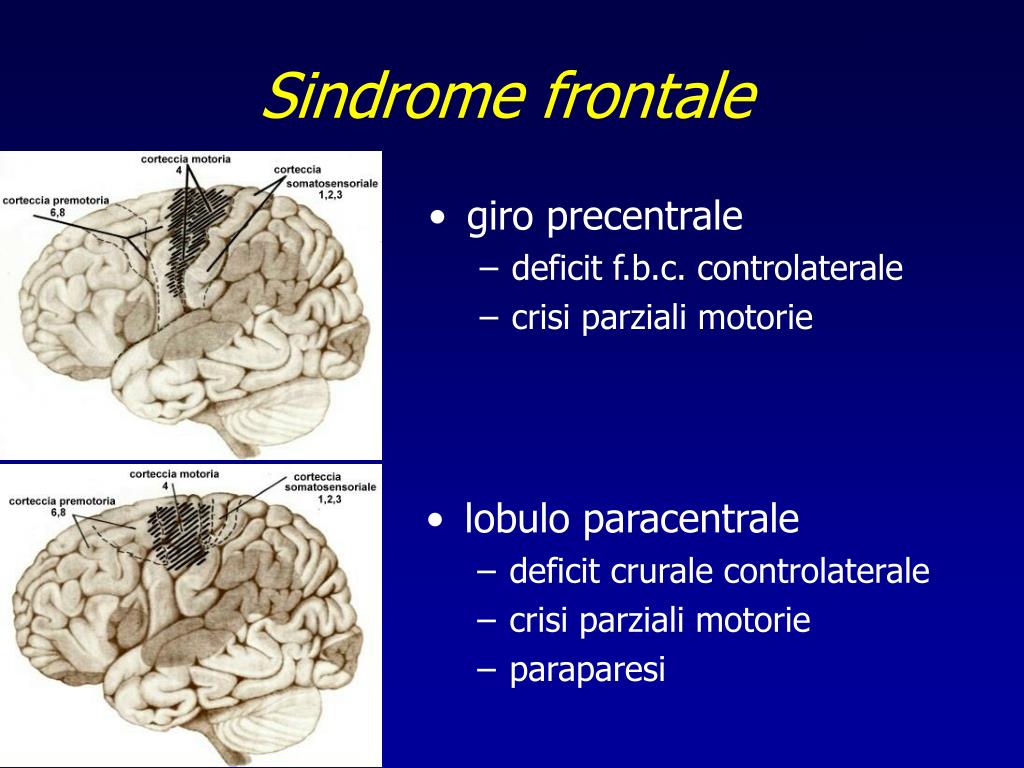 Sindrome frontale

corteccia motoria
4
corteccia somatosensoriale
1,2,3
corteccia premotoria
6,8

• giro precentrale
– deficit f.b.c. controlaterale
– crisi parziali motorie

corteccia motoria
4
corteccia somatosensoriale
1,2,3
corteccia premotoria
6,8

• lobulo paracentrale
– deficit crurale controlaterale
– crisi parziali motorie
– paraparesi